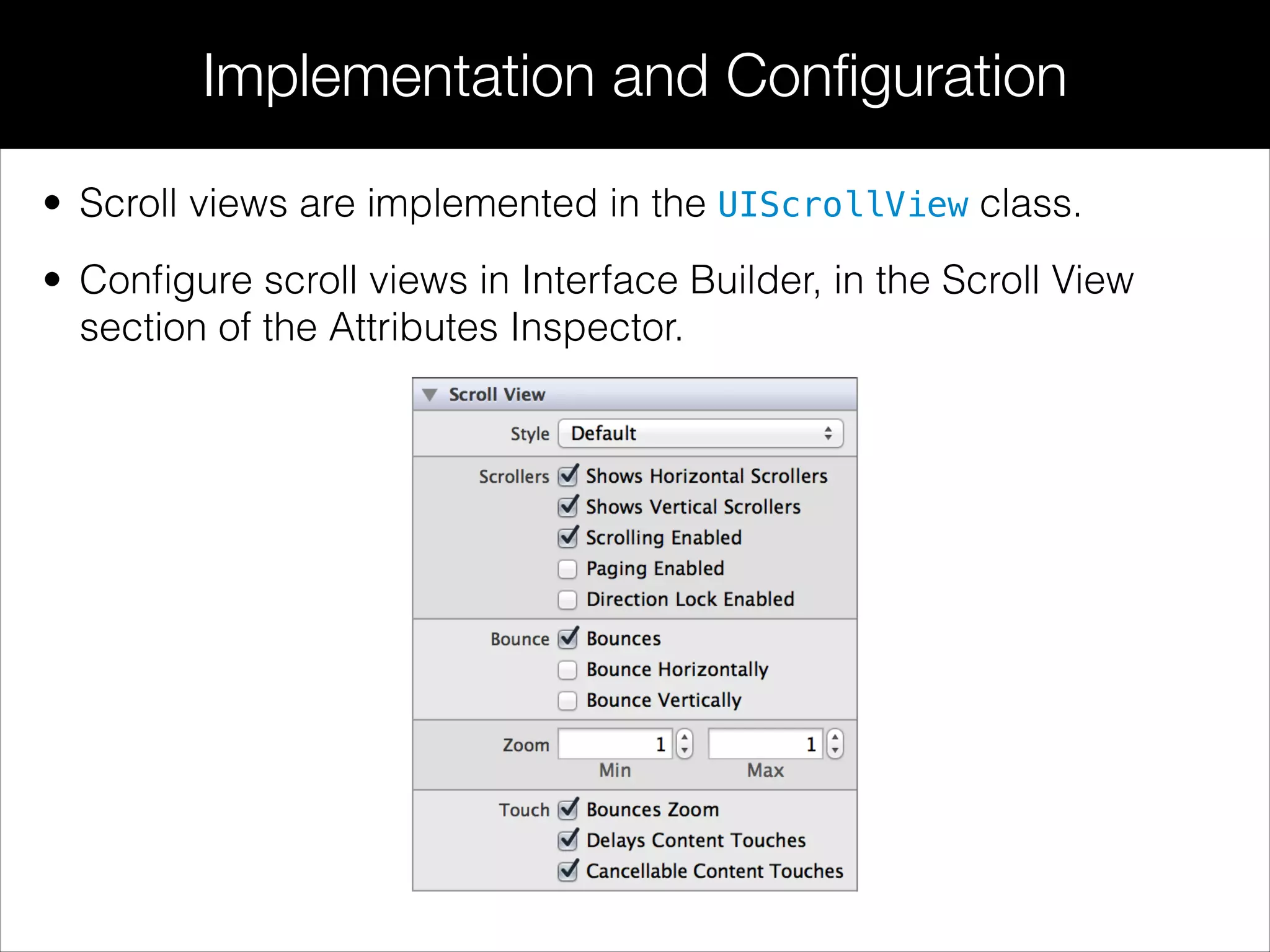 Implementation and Configuration

• Scroll views are implemented in the UIScrollView class.

• Configure scroll views in Interface Builder, in the Scroll View section of the Attributes Inspector.

Scroll View

Style Default

Scrollers Shows Horizontal Scrollers
Shows Vertical Scrollers
Scrolling Enabled
Paging Enabled
Direction Lock Enabled

Bounce Bounces
Bounce Horizontally
Bounce Vertically

Zoom 1 1
Min Max

Touch Bounces Zoom
Delays Content Touches
Cancellable Content Touches